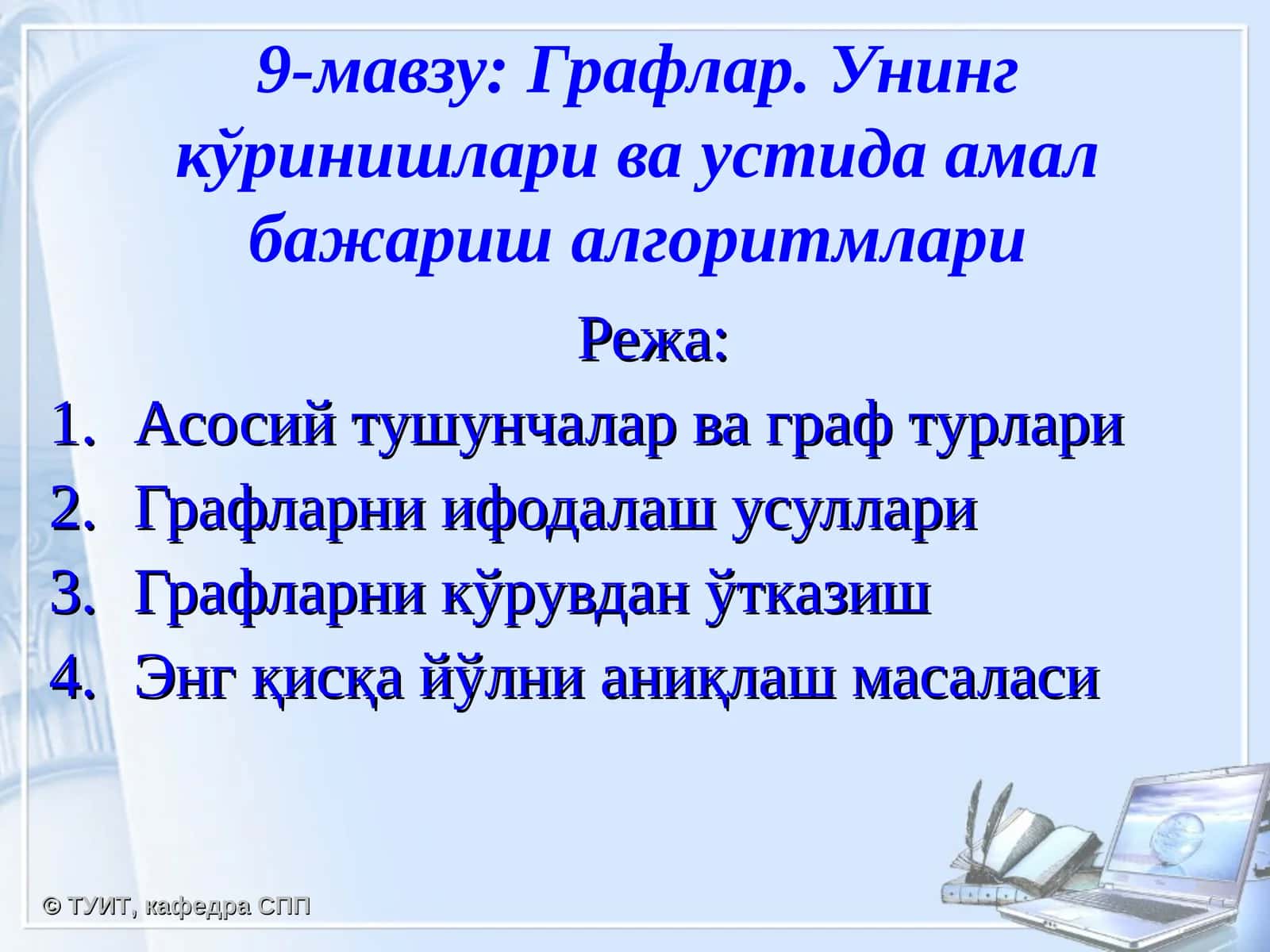 9-мавзу: Графлар. Унинг кўринишлари ва устида амал бажариш алгоритмлари

Режа:

1. Асосий тушунчалар ва граф турлари
2. Графларни ифодалаш усуллари
3. Графларни кўрувдан ўтказиш
4. Энг қисқа йўлни аниқлаш масаласи

© ТУИТ, кафедра СПП